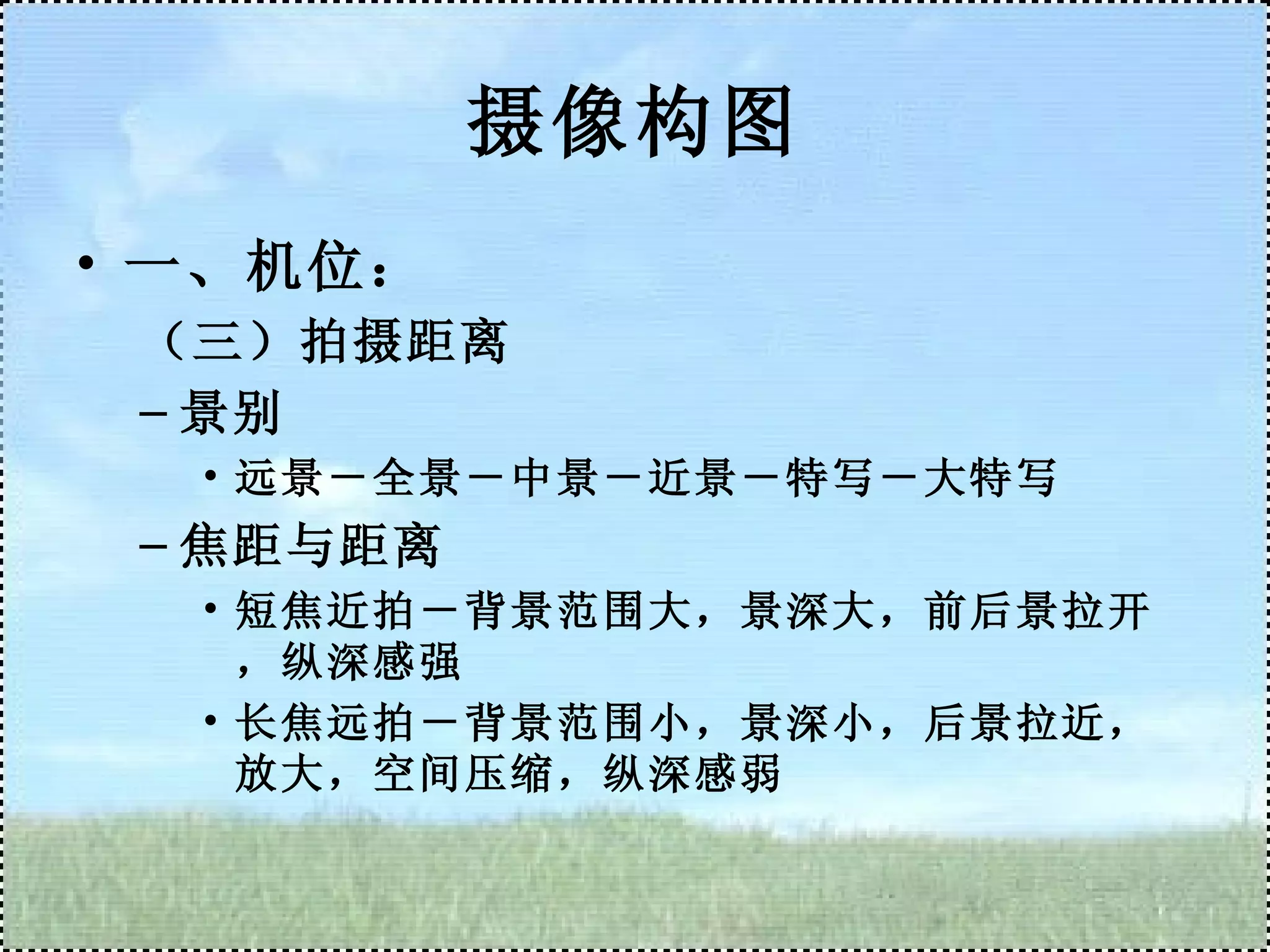 摄像构图

• 一、机位：

（三）拍摄距离

– 景别

• 远景－全景－中景－近景－特写－大特写

– 焦距与距离

• 短焦近拍－背景范围大，景深大，前后景拉开，纵深感强

• 长焦远拍－背景范围小，景深小，后景拉近，放大，空间压缩，纵深感弱